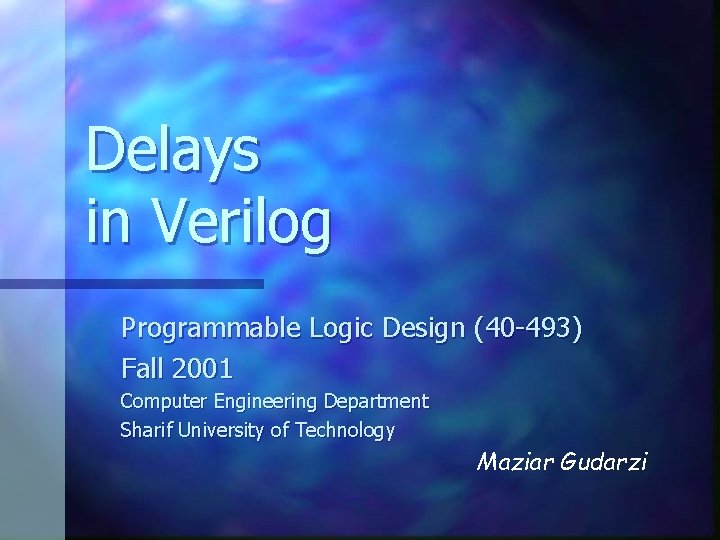 Delays in Verilog

Programmable Logic Design (40-493)

Fall 2001

Computer Engineering Department

Sharif University of Technology

Maziar Gudarzi